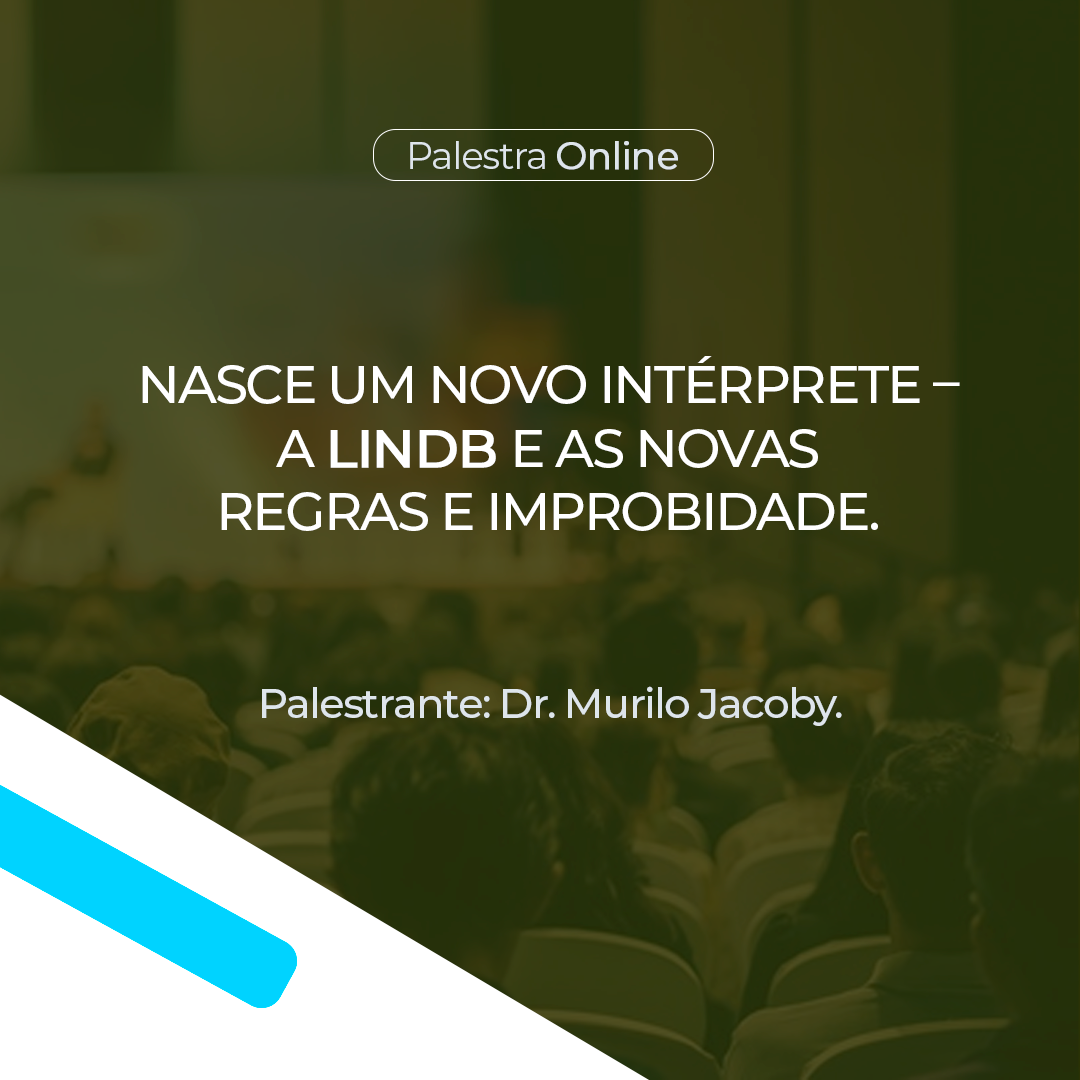 Palestra Online

NASCE UM NOVO INTÉRPRETE – A LINDB E AS NOVAS REGRAS E IMPROBIDADE.

Palestrante: Dr. Murilo Jacoby.